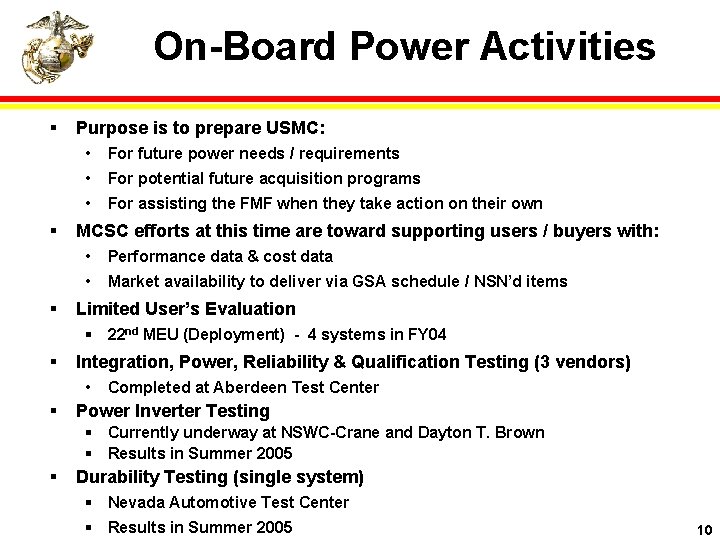 On-Board Power Activities

▪ Purpose is to prepare USMC:
  • For future power needs / requirements
  • For potential future acquisition programs
  • For assisting the FMF when they take action on their own
▪ MCSC efforts at this time are toward supporting users / buyers with:
  • Performance data & cost data
  • Market availability to deliver via GSA schedule / NSN'd items
▪ Limited User's Evaluation
  ▪ 22$^{nd}$ MEU (Deployment) - 4 systems in FY04
▪ Integration, Power, Reliability & Qualification Testing (3 vendors)
  • Completed at Aberdeen Test Center
▪ Power Inverter Testing
  ▪ Currently underway at NSWC-Crane and Dayton T. Brown
  ▪ Results in Summer 2005
▪ Durability Testing (single system)
  ▪ Nevada Automotive Test Center
  ▪ Results in Summer 2005

10